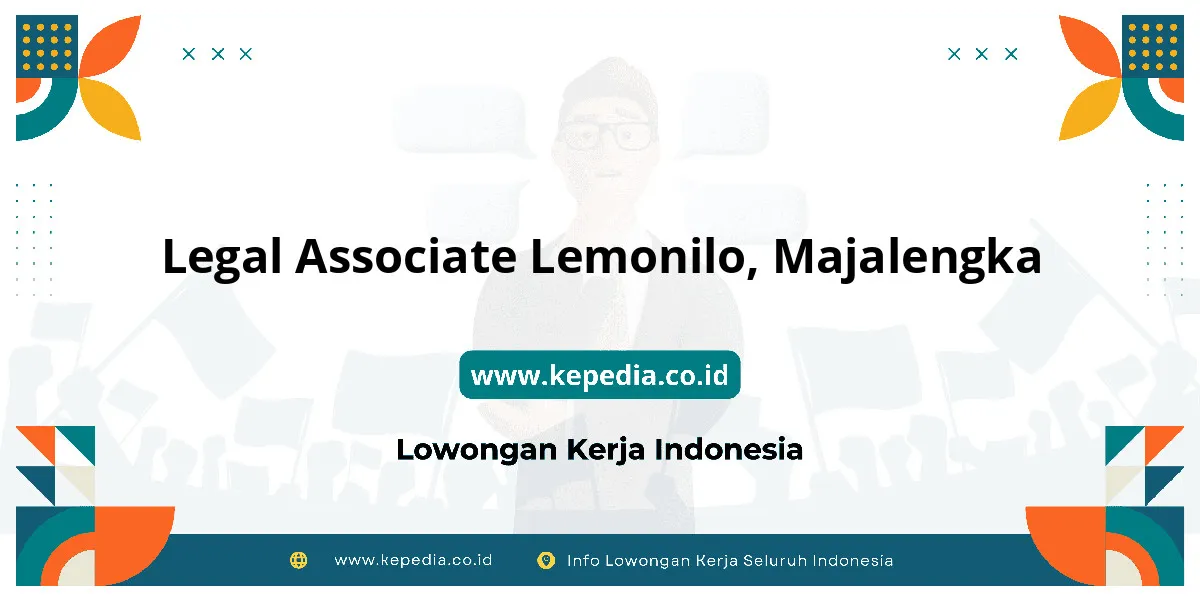 Legal Associate Lemonilo, Majalengka

www.kepedia.co.id

Lowongan Kerja Indonesia

www.kepedia.co.id Info Lowongan Kerja Seluruh Indonesia